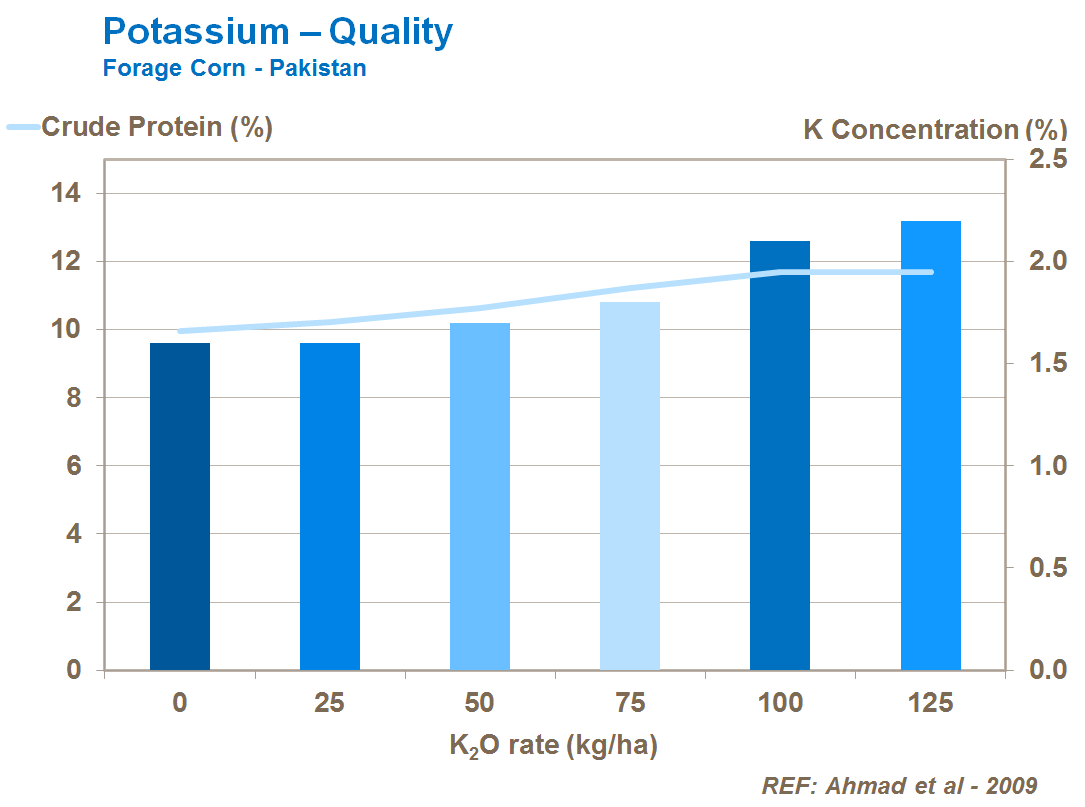 Potassium – Quality
Forage Corn - Pakistan

Crude Protein (%)

K Concentration (%)

14
12
10
8
6
4
2
0

2.5
2.0
1.5
1.0
0.5
0.0

0
25
50
75
100
125

$K_2O$ rate (kg/ha)

REF: Ahmad et al - 2009